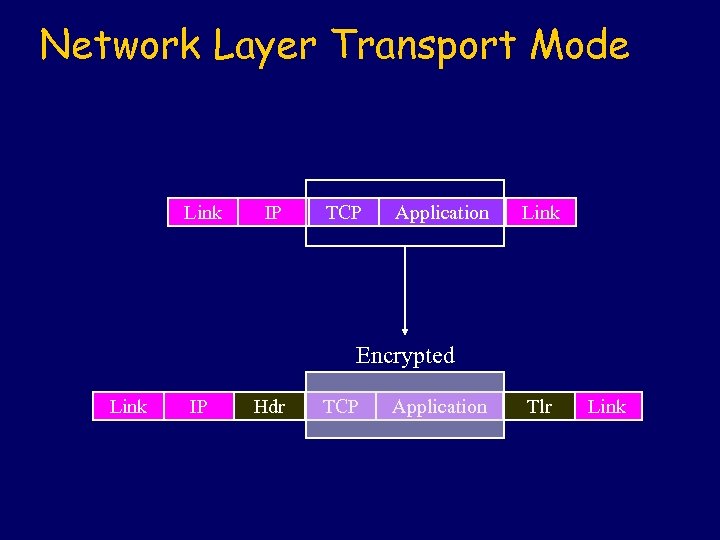 Network Layer Transport Mode

Link IP TCP Application Link

Encrypted

Link IP Hdr TCP Application Tlr Link